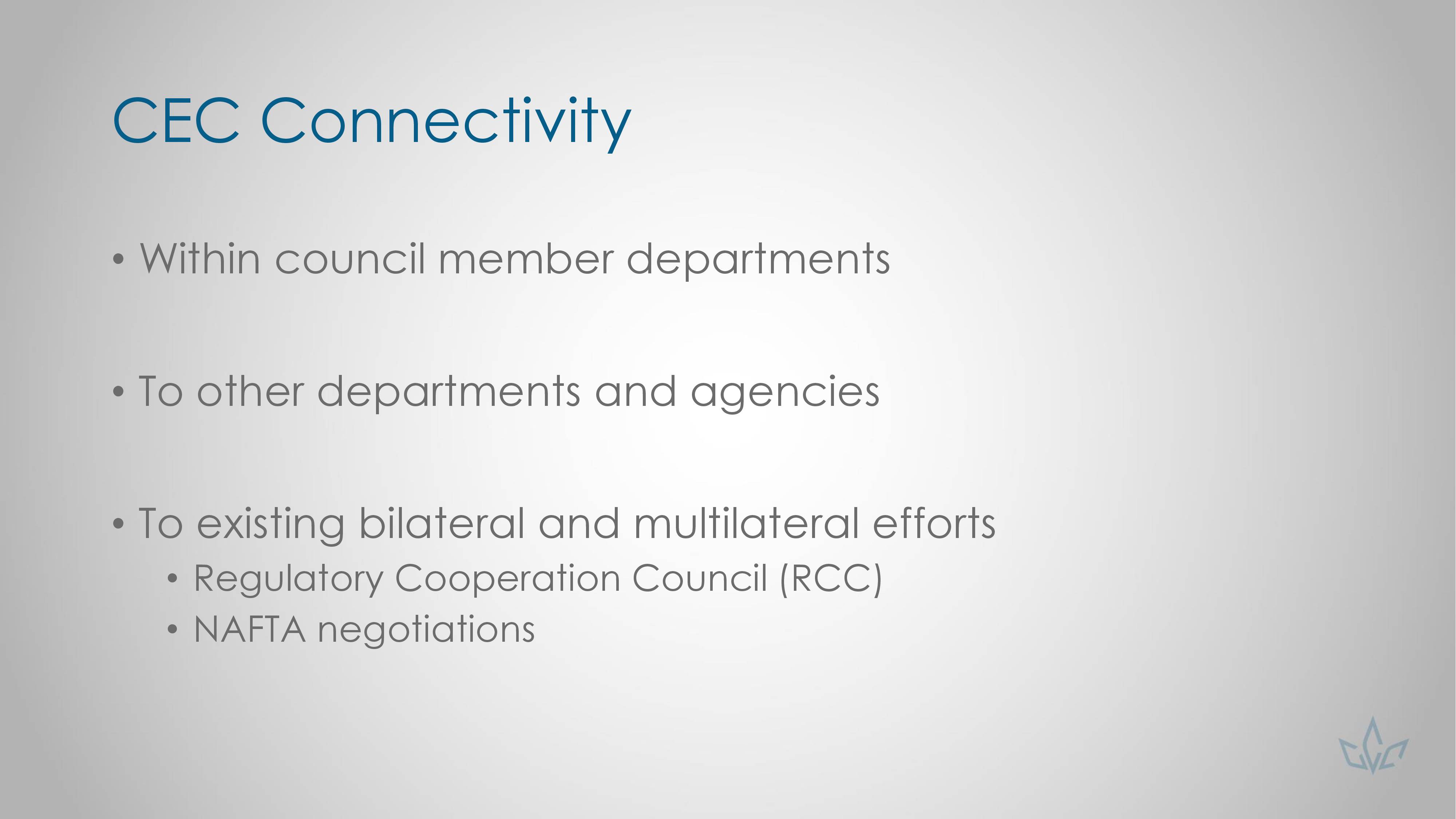 CEC Connectivity

• Within council member departments

• To other departments and agencies

• To existing bilateral and multilateral efforts
  • Regulatory Cooperation Council (RCC)
  • NAFTA negotiations